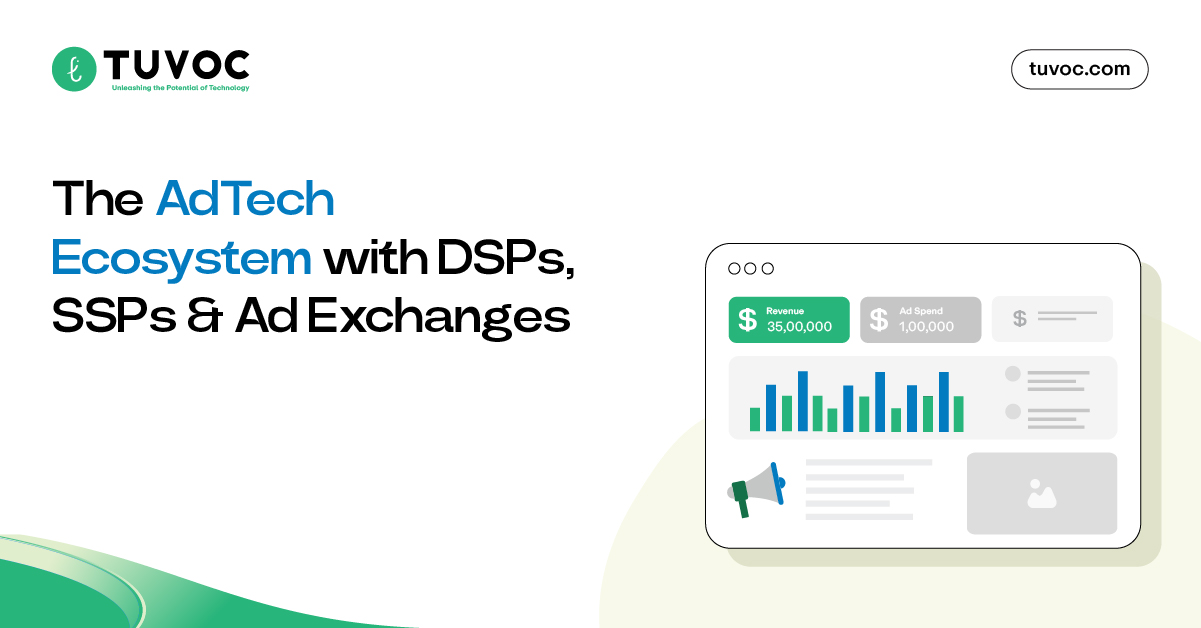 TUVOC
Unleashing the Potential of Technology

tuvoc.com

The AdTech Ecosystem with DSPs, SSPs & Ad Exchanges

$ Revenue 35,00,000

$ Ad Spend 1,00,000

$